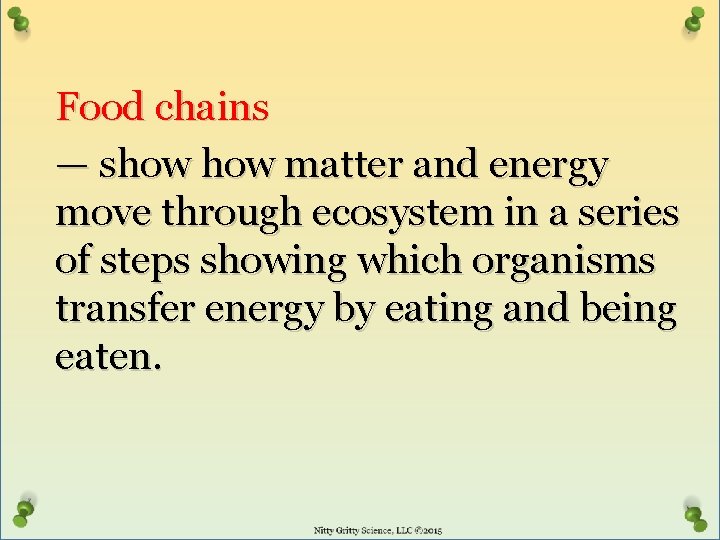 Food chains

— show how matter and energy move through ecosystem in a series of steps showing which organisms transfer energy by eating and being eaten.

Nitty Gritty Science, LLC ©2015